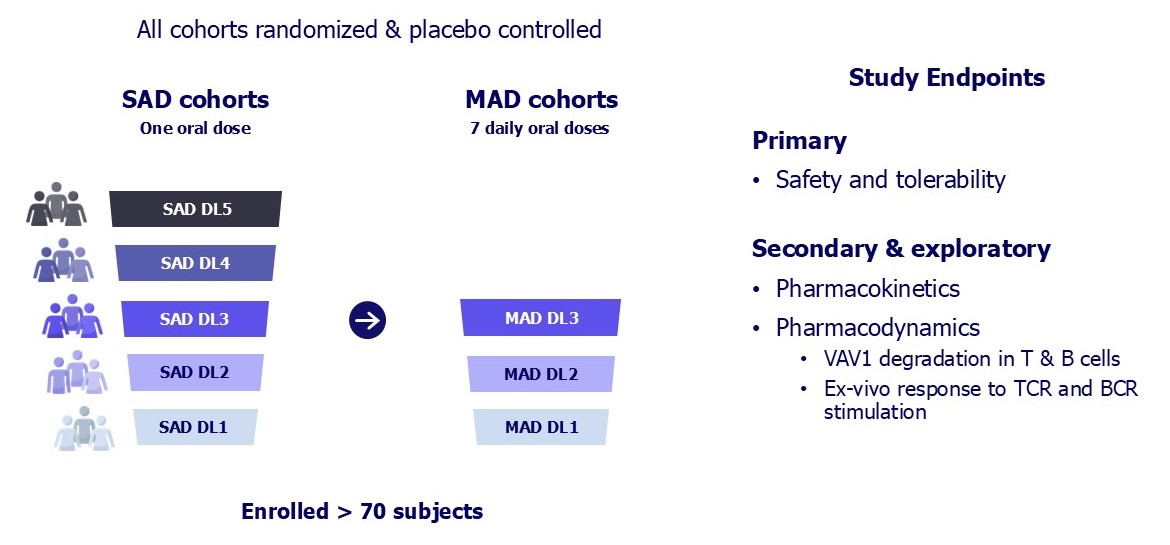 All cohorts randomized & placebo controlled

SAD cohorts
One oral dose

SAD DL5

SAD DL4

SAD DL3

SAD DL2

SAD DL1

MAD cohorts
7 daily oral doses

MAD DL3

MAD DL2

MAD DL1

Enrolled > 70 subjects

Study Endpoints

Primary

• Safety and tolerability

Secondary & exploratory

• Pharmacokinetics

• Pharmacodynamics
  • VAV1 degradation in T & B cells
  • Ex-vivo response to TCR and BCR stimulation